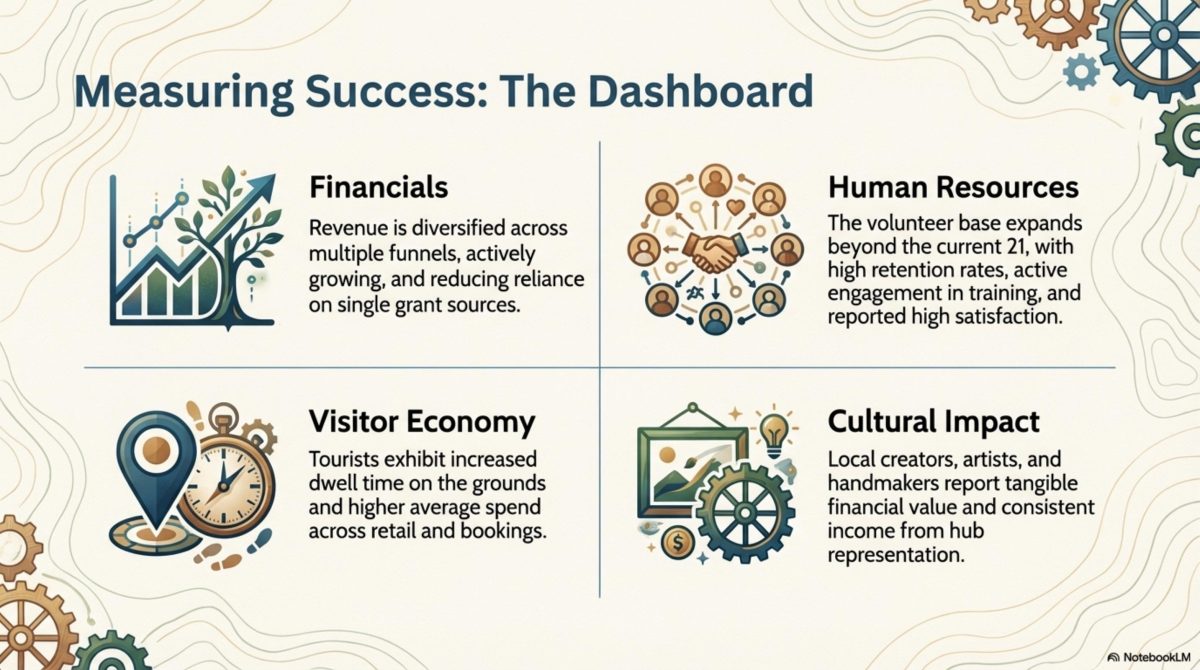 Measuring Success: The Dashboard

Financials

Revenue is diversified across multiple funnels, actively growing, and reducing reliance on single grant sources.

Human Resources

The volunteer base expands beyond the current 21, with high retention rates, active engagement in training, and reported high satisfaction.

Visitor Economy

Tourists exhibit increased dwell time on the grounds and higher average spend across retail and bookings.

Cultural Impact

Local creators, artists, and handmakers report tangible financial value and consistent income from hub representation.

NotebookLM